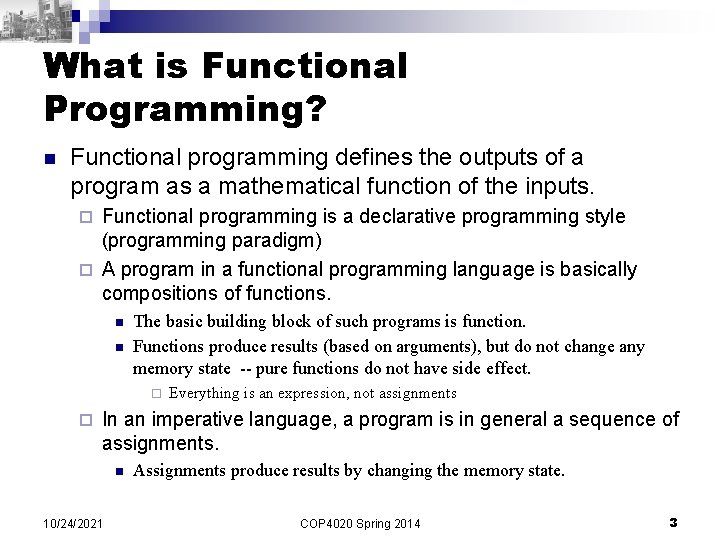 What is Functional Programming?

Functional programming defines the outputs of a program as a mathematical function of the inputs.

Functional programming is a declarative programming style (programming paradigm)

A program in a functional programming language is basically compositions of functions.

The basic building block of such programs is function.

Functions produce results (based on arguments), but do not change any memory state -- pure functions do not have side effect.

Everything is an expression, not assignments

In an imperative language, a program is in general a sequence of assignments.

Assignments produce results by changing the memory state.

10/24/2021 COP4020 Spring 2014 3